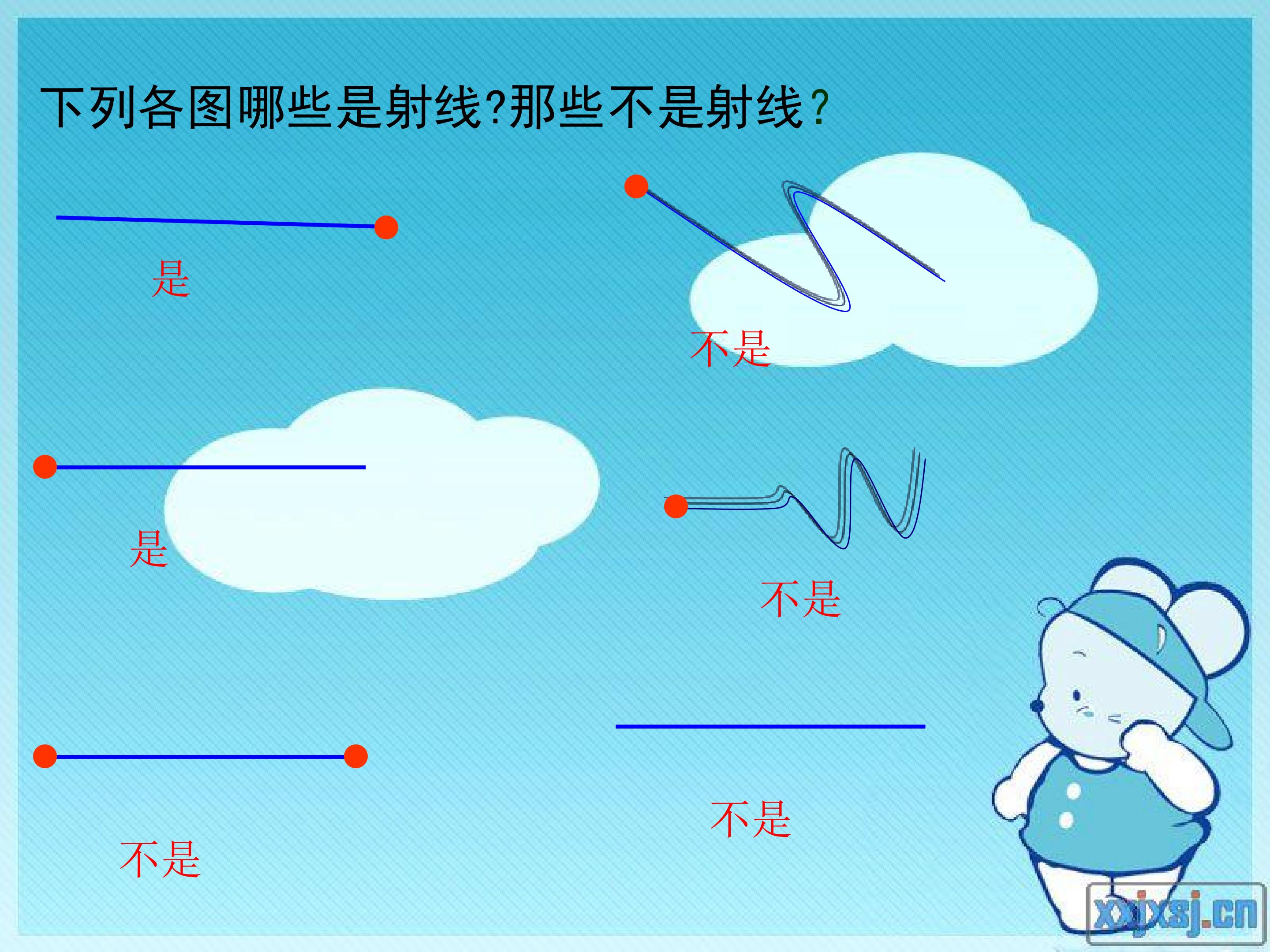 下列各图哪些是射线?那些不是射线?

是

不是

是

不是

不是

不是

xxjxsj.cn